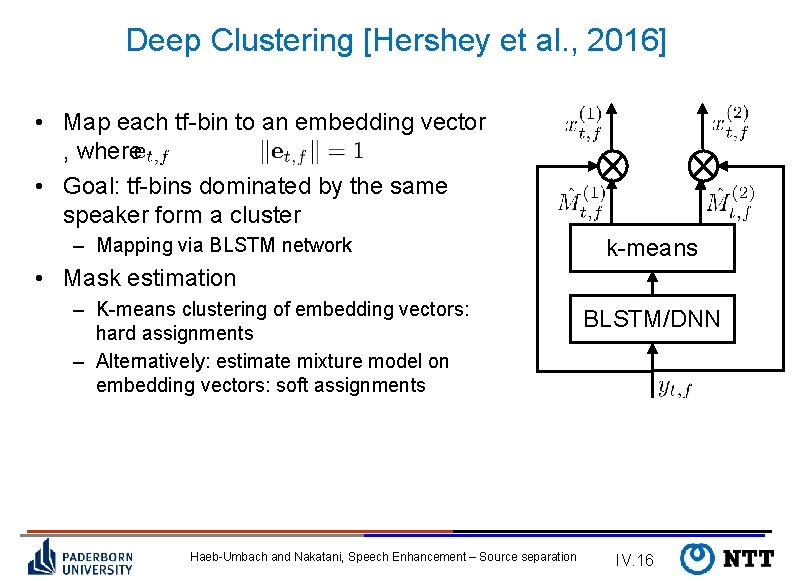 Deep Clustering [Hershey et al., 2016]

• Map each tf-bin to an embedding vector , where $\mathbf{e}_{t,f}$ $\|\mathbf{e}_{t,f}\| = 1$

• Goal: tf-bins dominated by the same speaker form a cluster
– Mapping via BLSTM network

• Mask estimation
– K-means clustering of embedding vectors: hard assignments
– Alternatively: estimate mixture model on embedding vectors: soft assignments

$x_{t,f}^{(1)}$
$x_{t,f}^{(2)}$
$\hat{M}_{t,f}^{(1)}$
$\hat{M}_{t,f}^{(2)}$
k-means
BLSTM/DNN
$y_{t,f}$

PADERBORN UNIVERSITY
Haeb-Umbach and Nakatani, Speech Enhancement – Source separation
IV.16
NTT